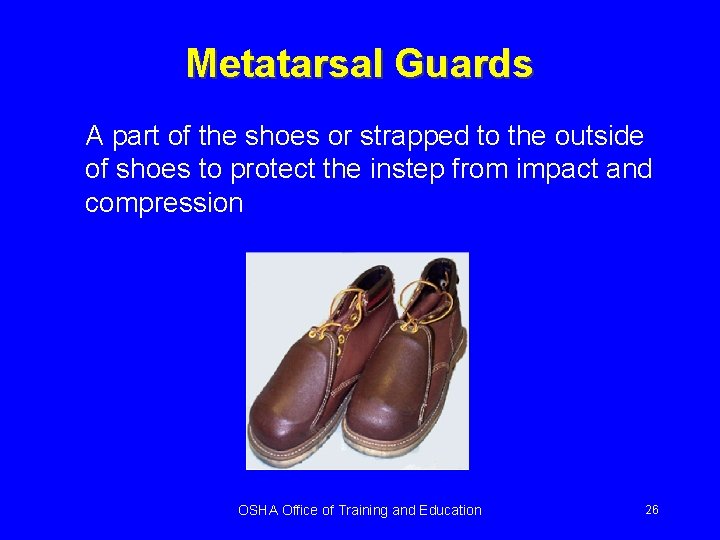 Metatarsal Guards

A part of the shoes or strapped to the outside of shoes to protect the instep from impact and compression

OSHA Office of Training and Education

26